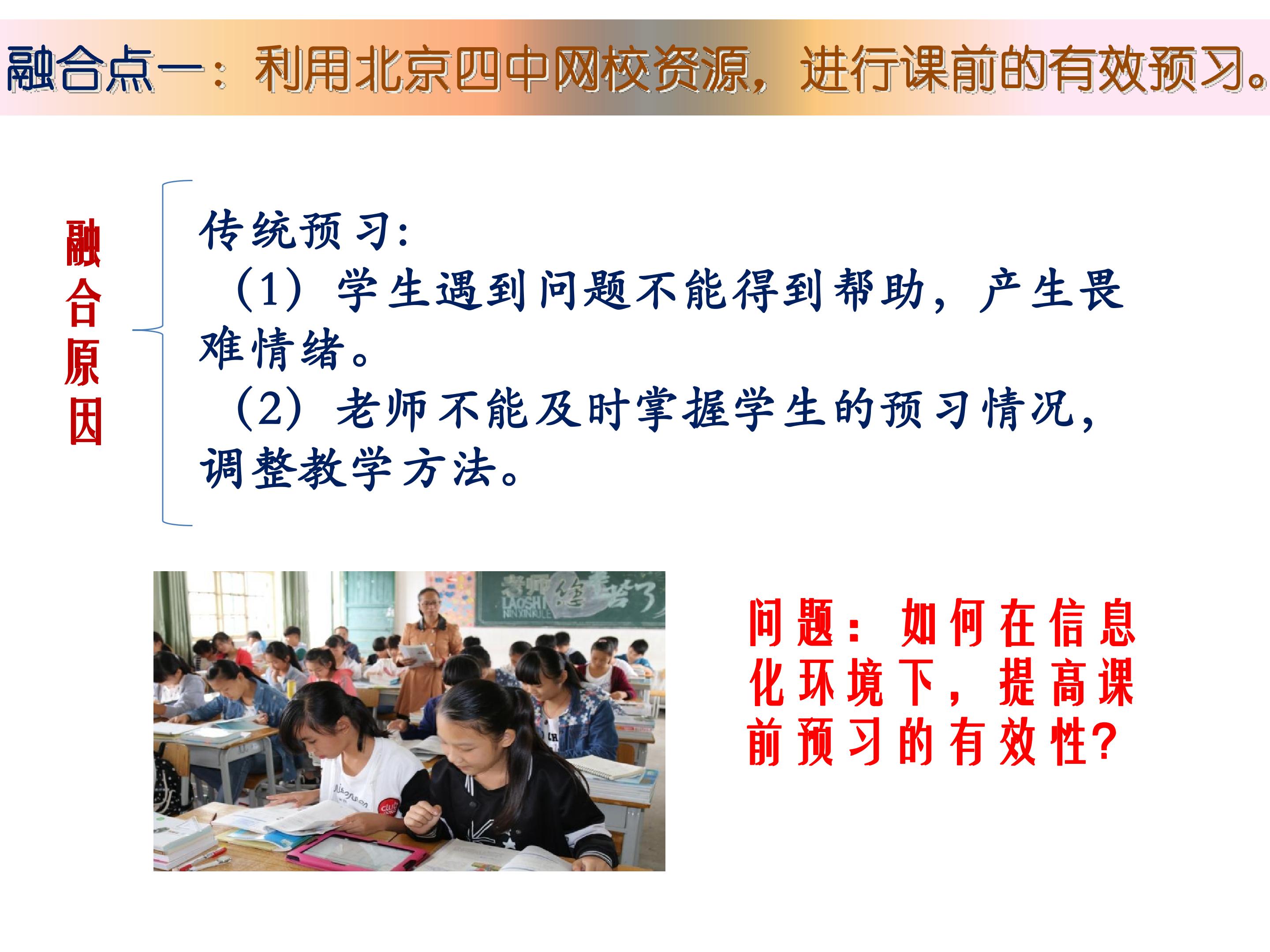 融合点一：利用北京四中网校资源，进行课前的有效预习。

融合原因

传统预习:

（1）学生遇到问题不能得到帮助，产生畏难情绪。

（2）老师不能及时掌握学生的预习情况，调整教学方法。

问题：如何在信息化环境下，提高课前预习的有效性?